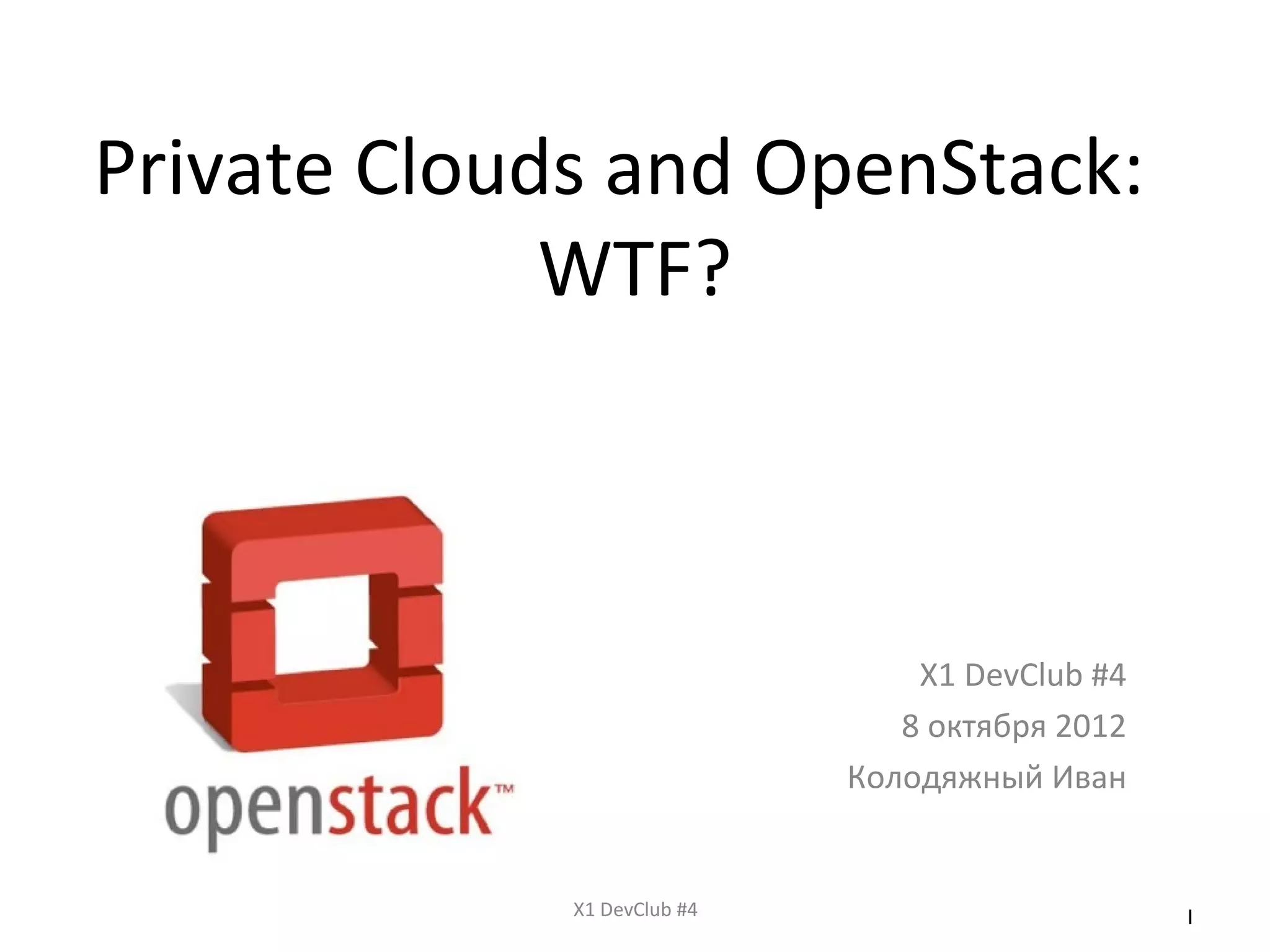 Private Clouds and OpenStack: WTF?

openstack™

X1 DevClub #4

8 октября 2012

Колодяжный Иван

X1 DevClub #4

1